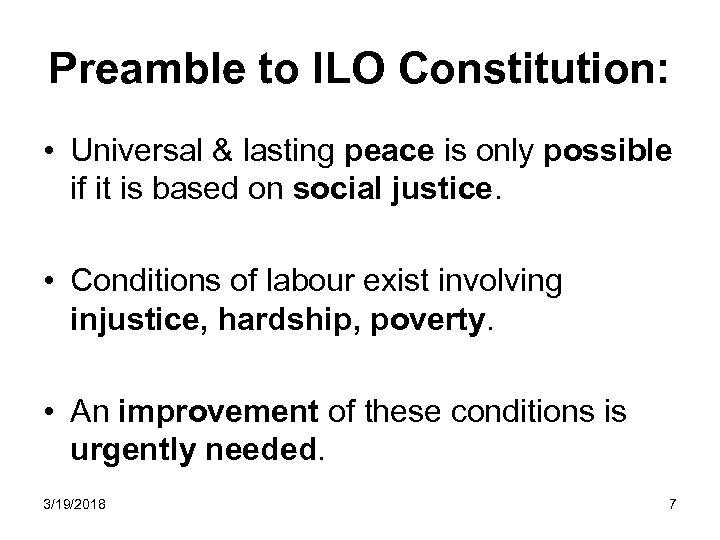 Preamble to ILO Constitution:

• Universal & lasting peace is only possible if it is based on social justice.

• Conditions of labour exist involving injustice, hardship, poverty.

• An improvement of these conditions is urgently needed.

3/19/2018

7